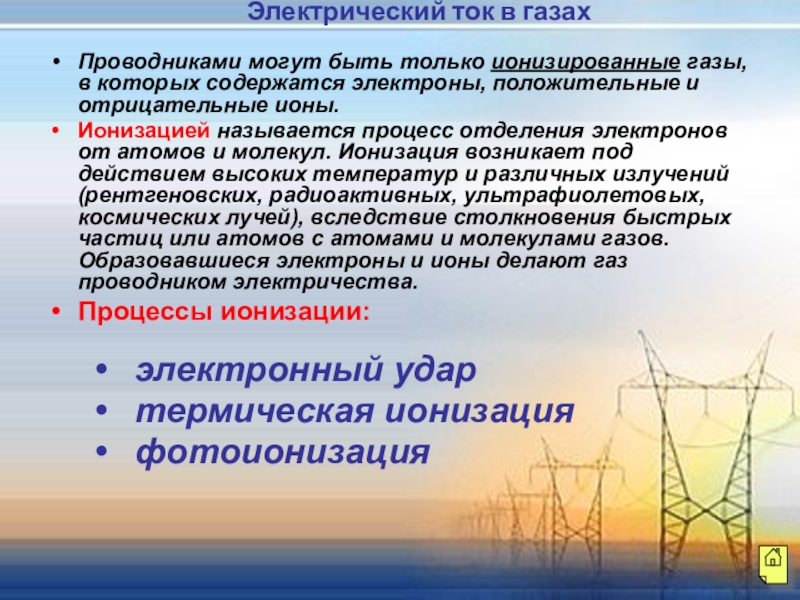 Электрический ток в газах

• Проводниками могут быть только ионизированные газы, в которых содержатся электроны, положительные и отрицательные ионы.

• Ионизацией называется процесс отделения электронов от атомов и молекул. Ионизация возникает под действием высоких температур и различных излучений (рентгеновских, радиоактивных, ультрафиолетовых, космических лучей), вследствие столкновения быстрых частиц или атомов с атомами и молекулами газов. Образовавшиеся электроны и ионы делают газ проводником электричества.

• Процессы ионизации:

• электронный удар
• термическая ионизация
• фотоионизация